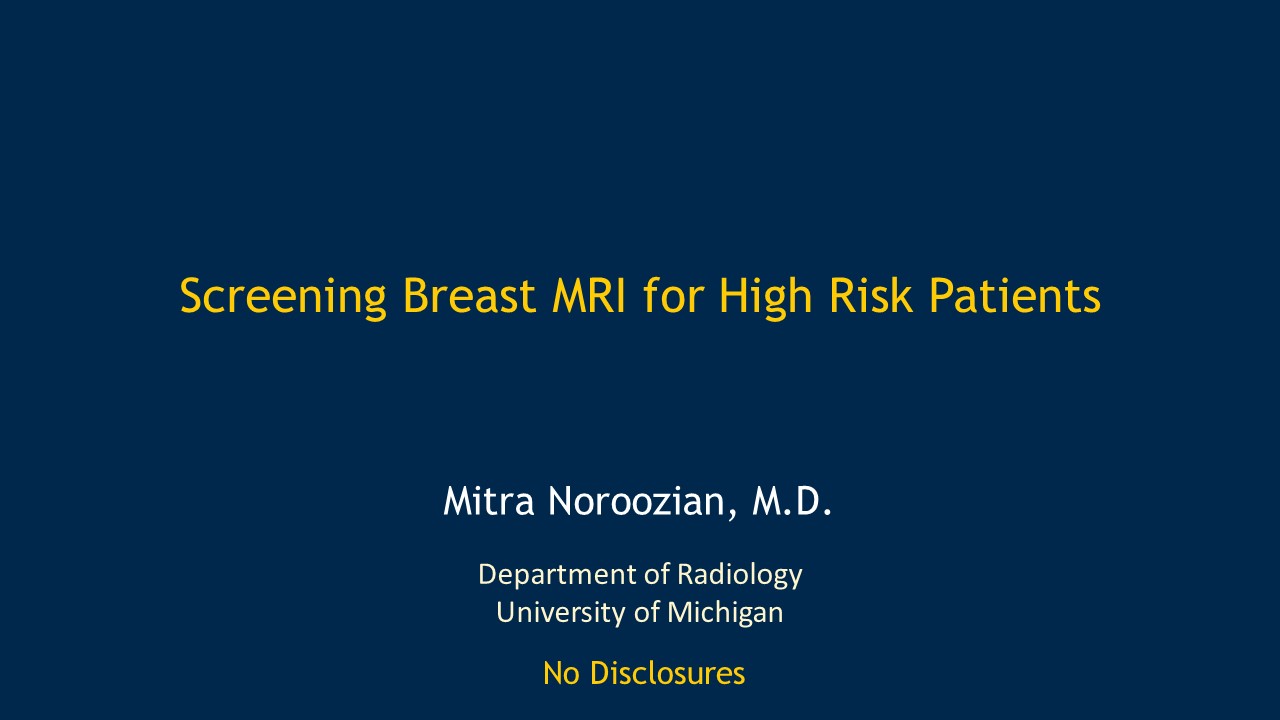 Screening Breast MRI for High Risk Patients

Mitra Noroozian, M.D.

Department of Radiology
University of Michigan

No Disclosures